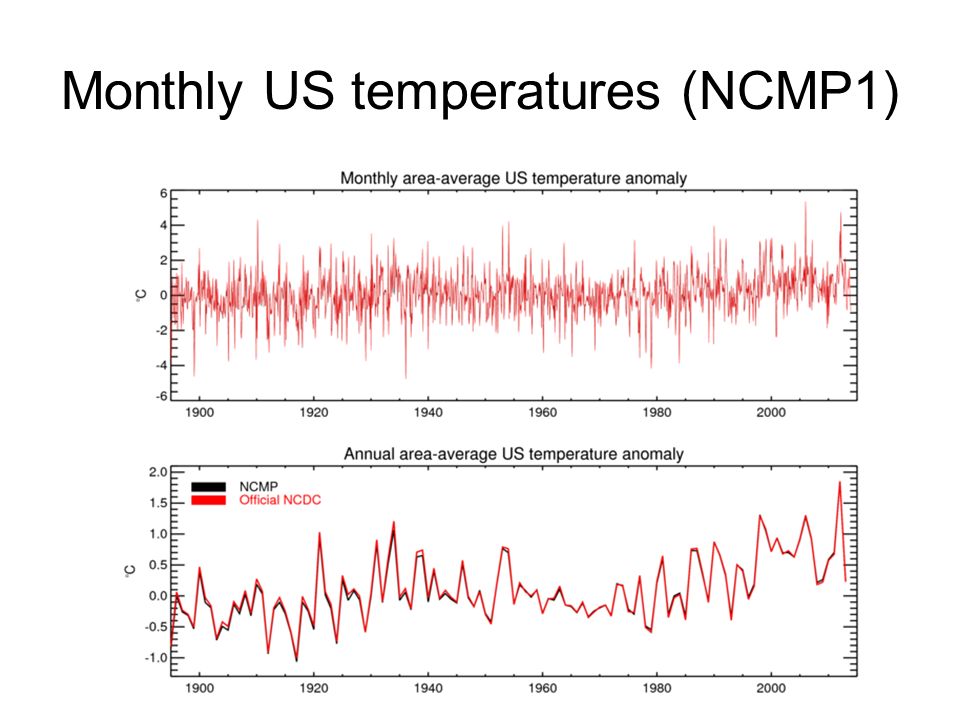 Monthly US temperatures (NCMP1)

Monthly area-average US temperature anomaly

6
4
2
0
-2
-4
-6
°C

1900 1920 1940 1960 1980 2000

Annual area-average US temperature anomaly

NCMP
Official NCDC

2.0
1.5
1.0
0.5
0.0
-0.5
-1.0
°C

1900 1920 1940 1960 1980 2000